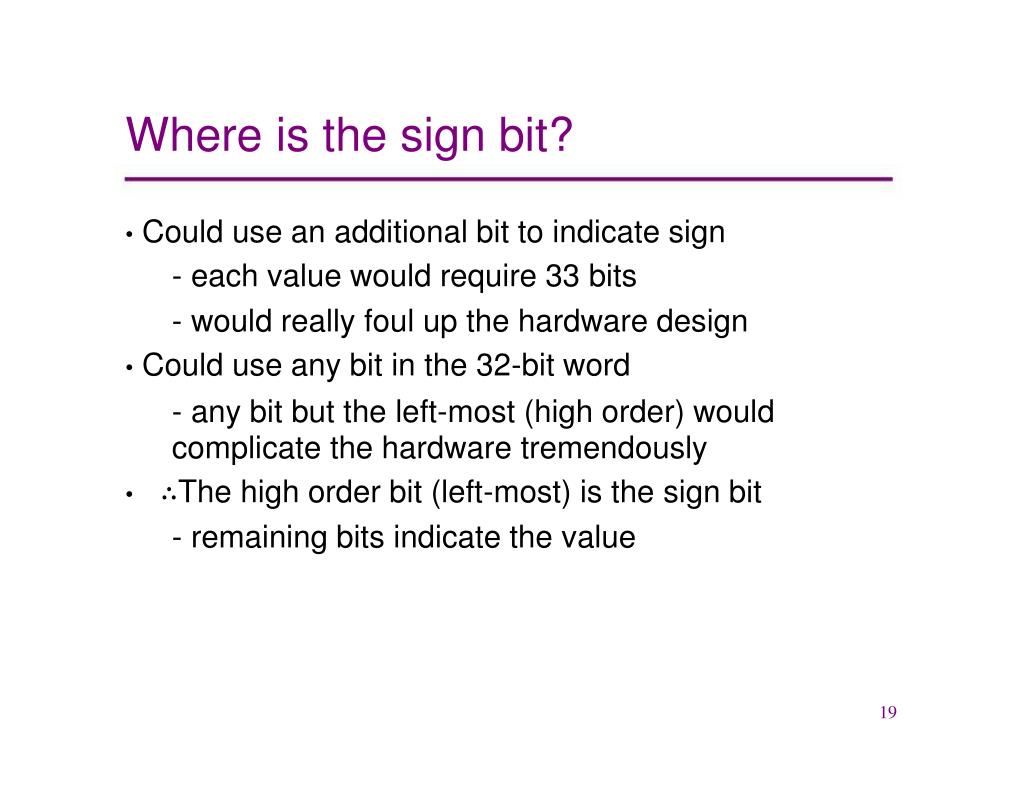 Where is the sign bit?

• Could use an additional bit to indicate sign

- each value would require 33 bits

- would really foul up the hardware design

• Could use any bit in the 32-bit word

- any bit but the left-most (high order) would complicate the hardware tremendously

• ∴The high order bit (left-most) is the sign bit

- remaining bits indicate the value

19